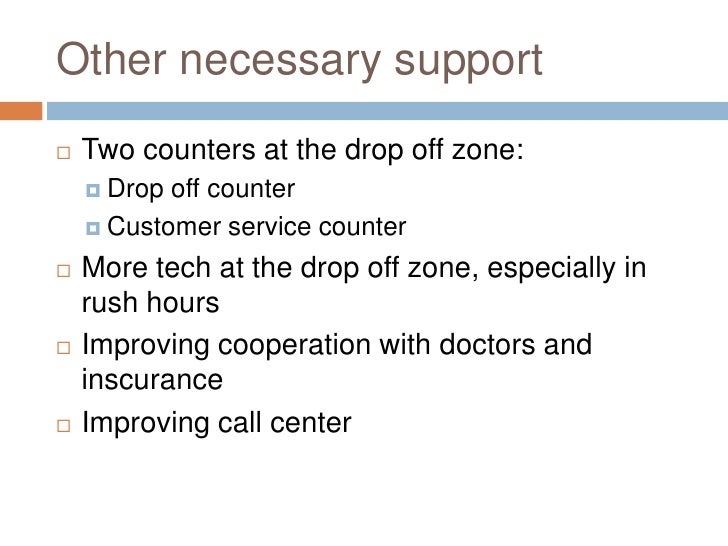 Other necessary support

Two counters at the drop off zone:
Drop off counter
Customer service counter
More tech at the drop off zone, especially in rush hours
Improving cooperation with doctors and inscurance
Improving call center